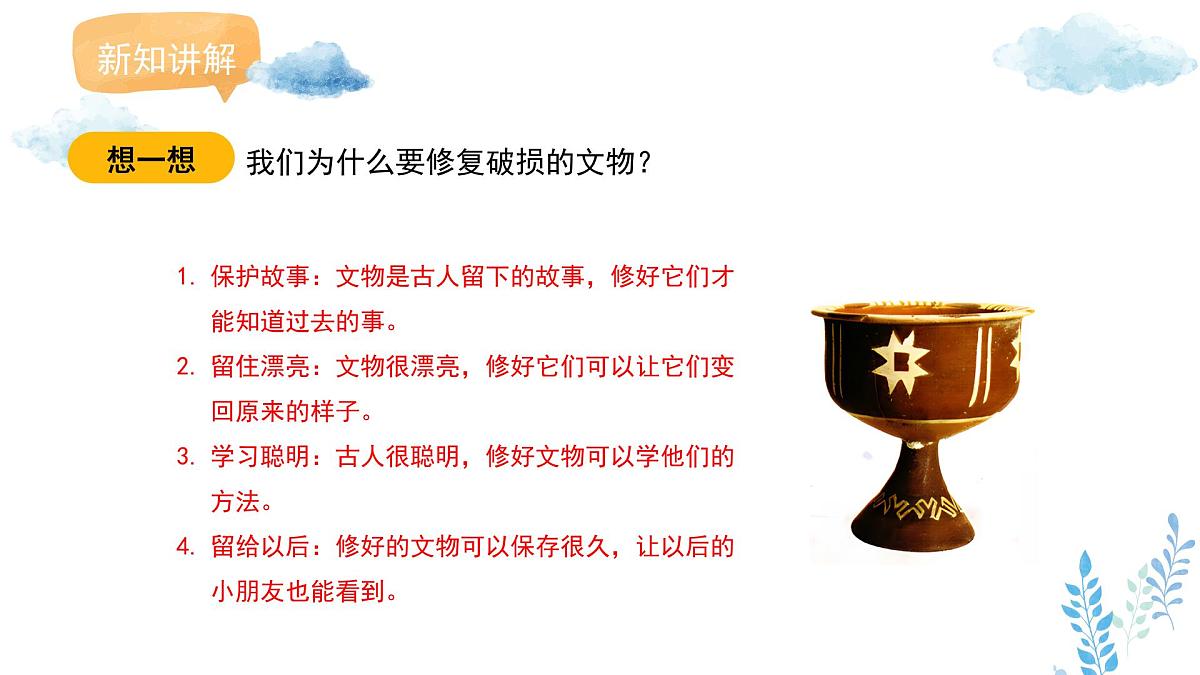 新知讲解

想一想 我们为什么要修复破损的文物？

1. 保护故事：文物是古人留下的故事，修好它们才能知道过去的事。
2. 留住漂亮：文物很漂亮，修好它们可以让它们变回原来的样子。
3. 学习聪明：古人很聪明，修好文物可以学他们的方法。
4. 留给以后：修好的文物可以保存很久，让以后的小朋友也能看到。